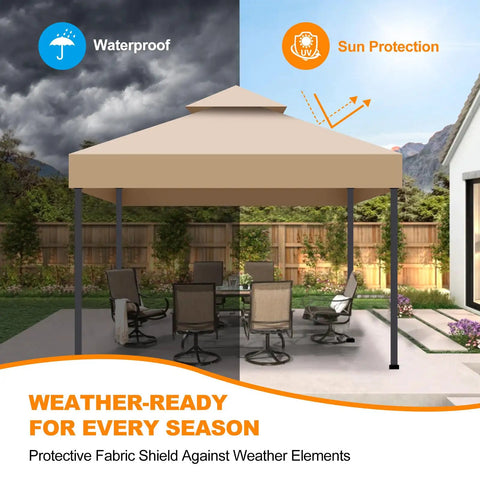 Waterproof

UV

Sun Protection

WEATHER-READY
FOR EVERY SEASON

Protective Fabric Shield Against Weather Elements